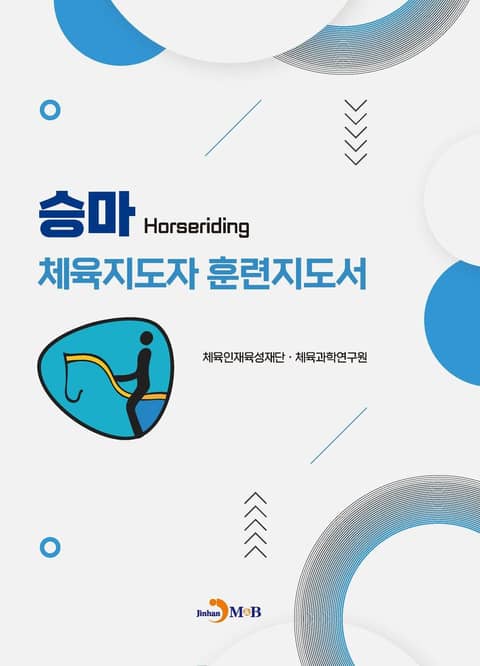 승마 Horseriding

체육지도자 훈련지도서

체육인재육성재단 · 체육과학연구원

Jinhan M&B